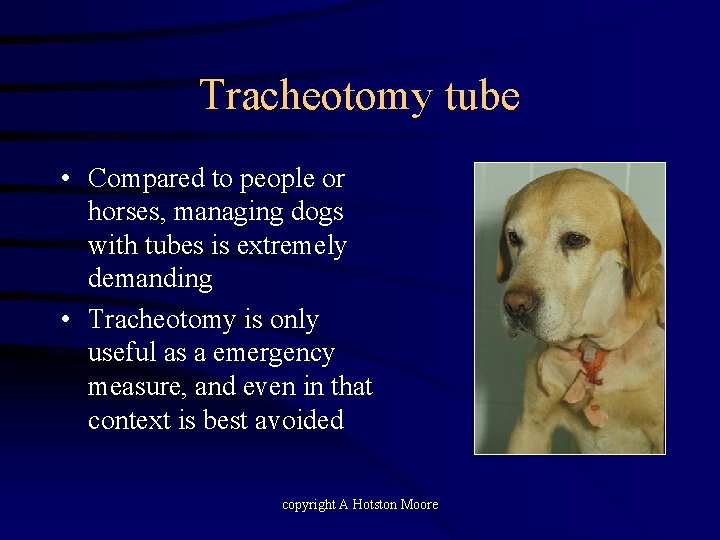 Tracheotomy tube

• Compared to people or horses, managing dogs with tubes is extremely demanding

• Tracheotomy is only useful as a emergency measure, and even in that context is best avoided

copyright A Hotston Moore